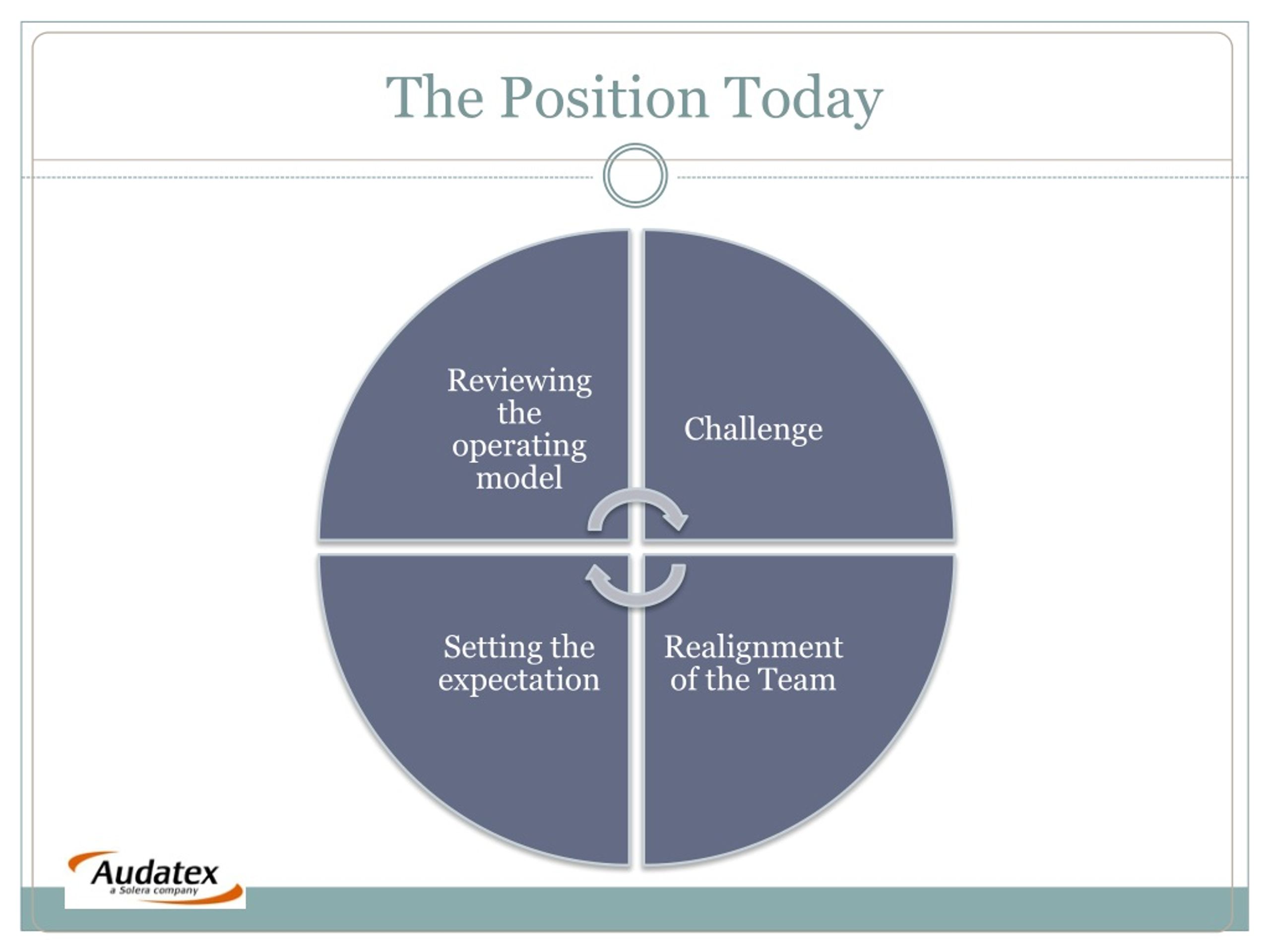 The Position Today

Reviewing the operating model

Challenge

Setting the expectation

Realignment of the Team

Audatex
a Solera company